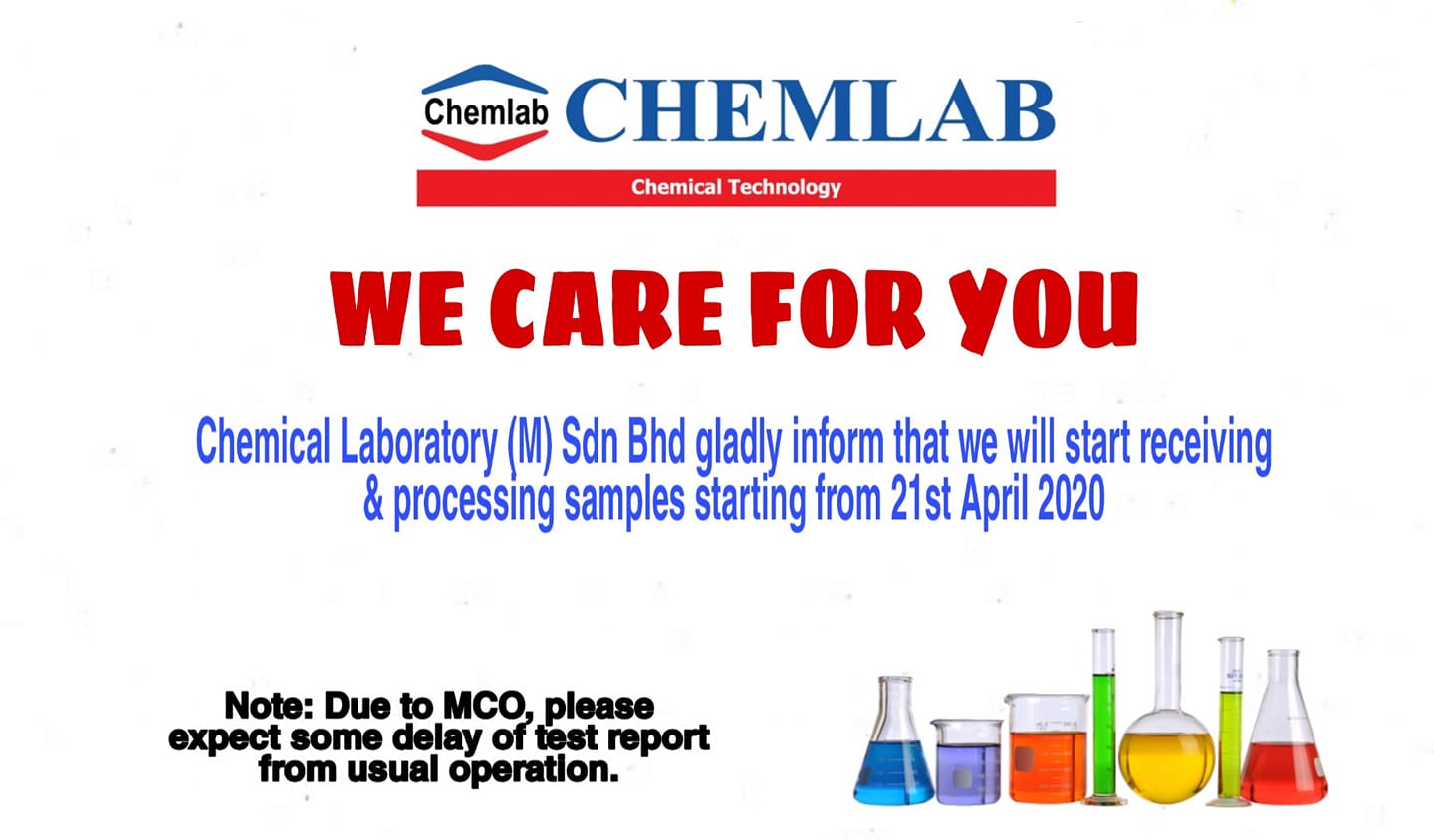 Chemlab CHEMLAB

Chemical Technology

WE CARE FOR YOU

Chemical Laboratory (M) Sdn Bhd gladly inform that we will start receiving & processing samples starting from 21st April 2020

Note: Due to MCO, please expect some delay of test report from usual operation.